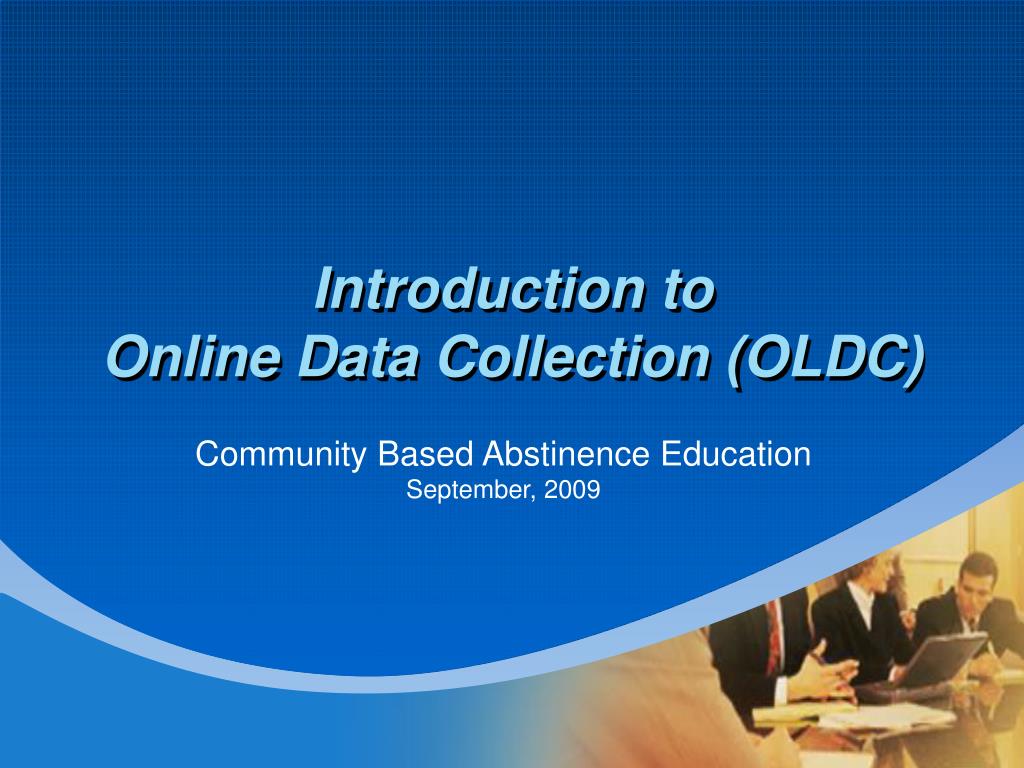 Introduction to
Online Data Collection (OLDC)

Community Based Abstinence Education
September, 2009